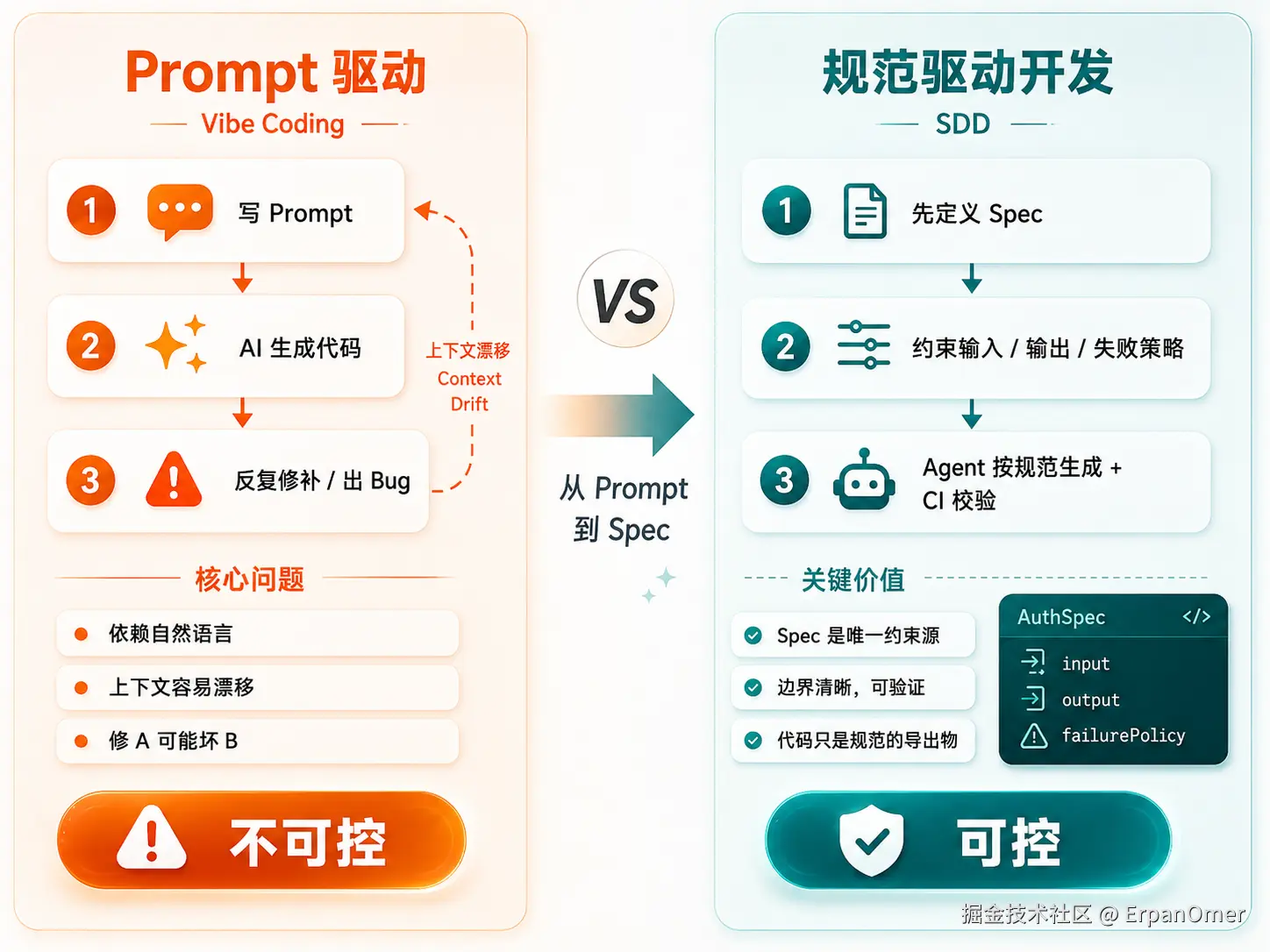 Prompt 驱动

Vibe Coding

1 写 Prompt

2 AI 生成代码

3 反复修补 / 出 Bug

上下文漂移
Context
Drift

核心问题

依赖自然语言

上下文容易漂移

修 A 可能坏 B

不可控

VS

从 Prompt
到 Spec

规范驱动开发

SDD

1 先定义 Spec

2 约束输入 / 输出 / 失败策略

3 Agent 按规范生成 + CI 校验

关键价值

Spec 是唯一约束源

边界清晰，可验证

代码只是规范的导出物

AuthSpec </>

input

output

failurePolicy

可控

掘金技术社区 @ ErpanOmer